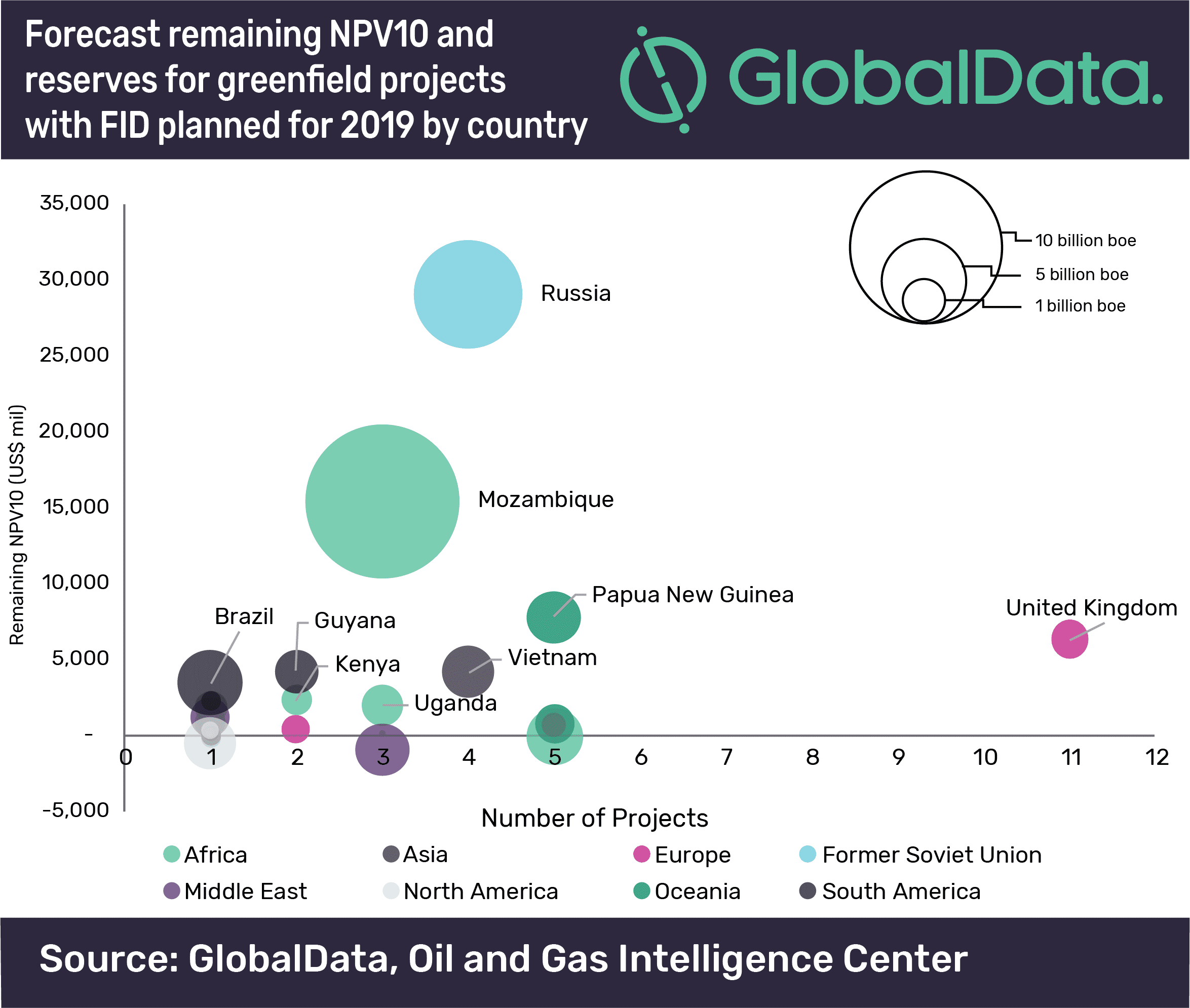 Forecast remaining NPV10 and reserves for greenfield projects with FID planned for 2019 by country

GlobalData.

10 billion boe
5 billion boe
1 billion boe

Remaining NPV10 (US$ mil)

35,000
30,000
25,000
20,000
15,000
10,000
5,000
-
-5,000

Russia
Mozambique
Papua New Guinea
United Kingdom
Brazil
Guyana
Kenya
Vietnam
Uganda

0 1 2 3 4 5 6 7 8 9 10 11 12

Number of Projects

Africa
Asia
Europe
Former Soviet Union
Middle East
North America
Oceania
South America

Source: GlobalData, Oil and Gas Intelligence Center